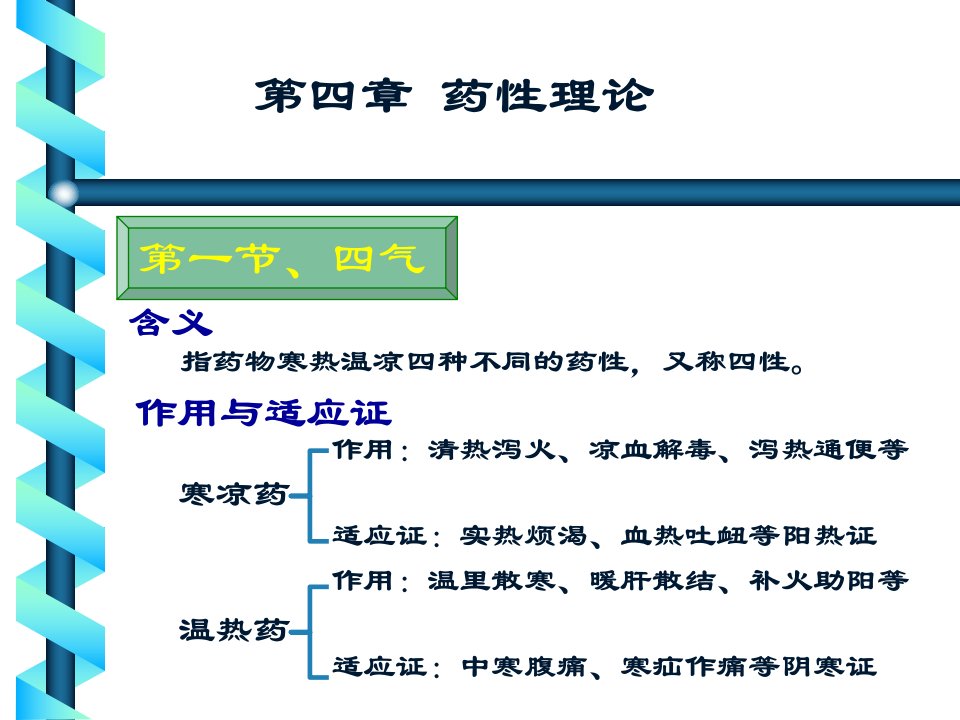 第四章 药性理论

第一节、四气

含义

指药物寒热温凉四种不同的药性，又称四性。

作用与适应证

寒凉药

作用：清热泻火、凉血解毒、泻热通便等

适应证：实热烦渴、血热吐衄等阳热证

温热药

作用：温里散寒、暖肝散结、补火助阳等

适应证：中寒腹痛、寒疝作痛等阴寒证